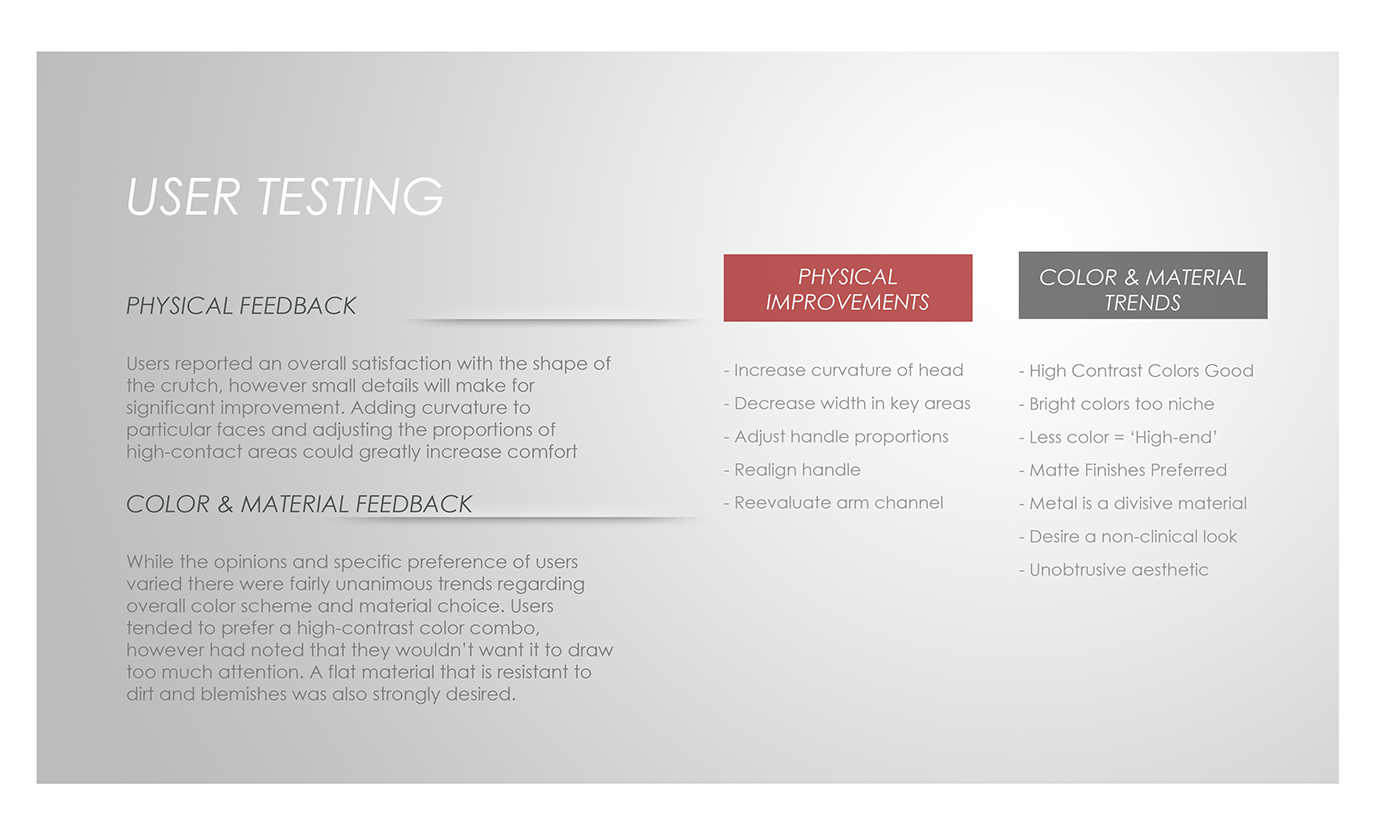 USER TESTING

PHYSICAL FEEDBACK

Users reported an overall satisfaction with the shape of the crutch, however small details will make for significant improvement. Adding curvature to particular faces and adjusting the proportions of high-contact areas could greatly increase comfort

COLOR & MATERIAL FEEDBACK

While the opinions and specific preference of users varied there were fairly unanimous trends regarding overall color scheme and material choice. Users tended to prefer a high-contrast color combo, however had noted that they wouldn't want it to draw too much attention. A flat material that is resistant to dirt and blemishes was also strongly desired.

PHYSICAL IMPROVEMENTS

- Increase curvature of head
- Decrease width in key areas
- Adjust handle proportions
- Realign handle
- Reevaluate arm channel

COLOR & MATERIAL TRENDS

- High Contrast Colors Good
- Bright colors too niche
- Less color = 'High-end'
- Matte Finishes Preferred
- Metal is a divisive material
- Desire a non-clinical look
- Unobtrusive aesthetic